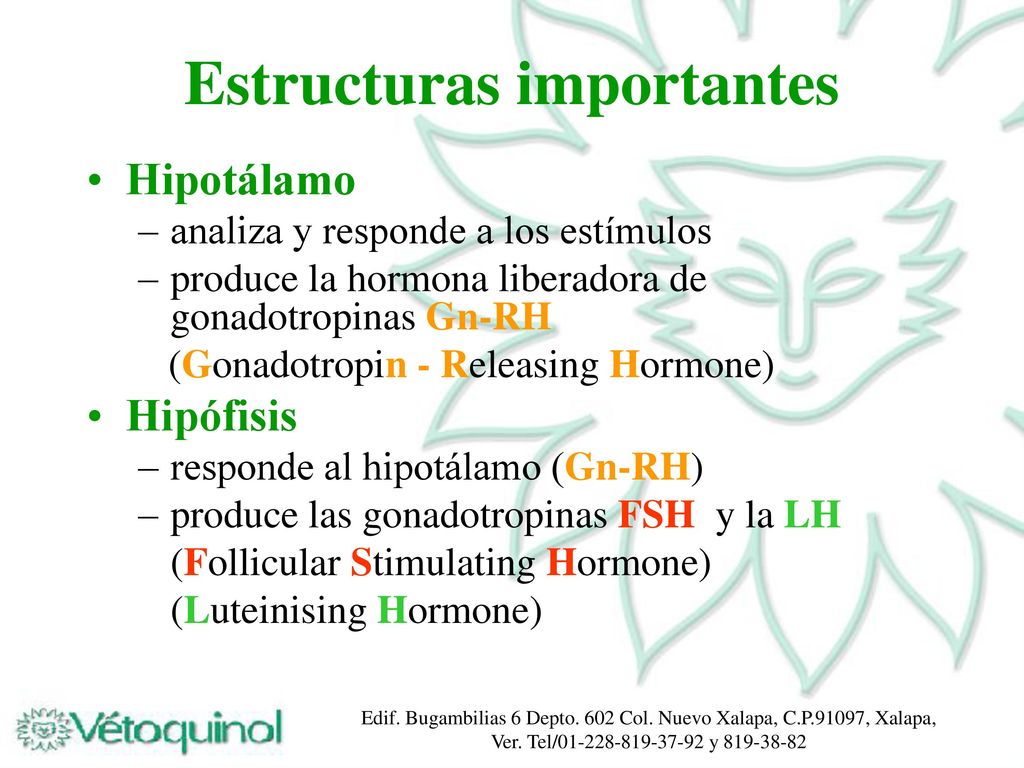 Estructuras importantes

• Hipotálamo
– analiza y responde a los estímulos
– produce la hormona liberadora de gonadotropinas Gn-RH
(Gonadotropin - Releasing Hormone)

• Hipófisis
– responde al hipotálamo (Gn-RH)
– produce las gonadotropinas FSH y la LH
(Follicular Stimulating Hormone)
(Luteinising Hormone)

Vétoquinol

Edif. Bugambilias 6 Depto. 602 Col. Nuevo Xalapa, C.P.91097, Xalapa, Ver. Tel/01-228-819-37-92 y 819-38-82